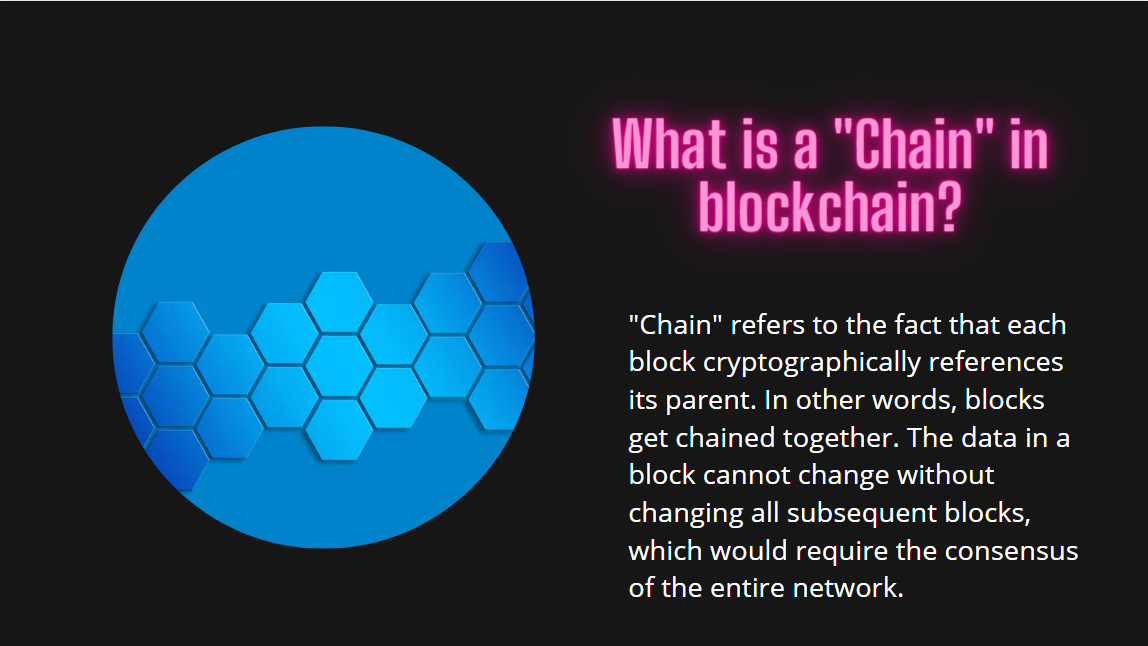 What is a "Chain" in blockchain?

"Chain" refers to the fact that each block cryptographically references its parent. In other words, blocks get chained together. The data in a block cannot change without changing all subsequent blocks, which would require the consensus of the entire network.